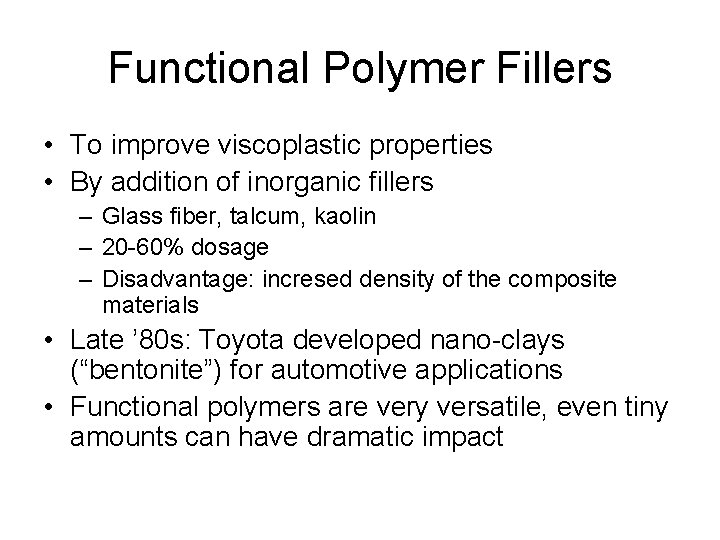 Functional Polymer Fillers

• To improve viscoplastic properties
• By addition of inorganic fillers
– Glass fiber, talcum, kaolin
– 20-60% dosage
– Disadvantage: incresed density of the composite materials
• Late ’80s: Toyota developed nano-clays (“bentonite”) for automotive applications
• Functional polymers are very versatile, even tiny amounts can have dramatic impact